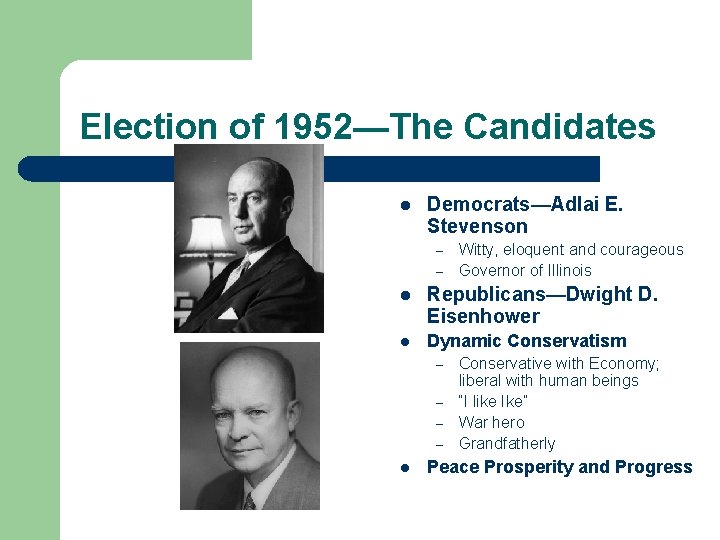 Election of 1952—The Candidates

- Democrats—Adlai E. Stevenson
  – Witty, eloquent and courageous
  – Governor of Illinois
- Republicans—Dwight D. Eisenhower
- Dynamic Conservatism
  – Conservative with Economy; liberal with human beings
  – "I like Ike"
  – War hero
  – Grandfatherly
- Peace Prosperity and Progress